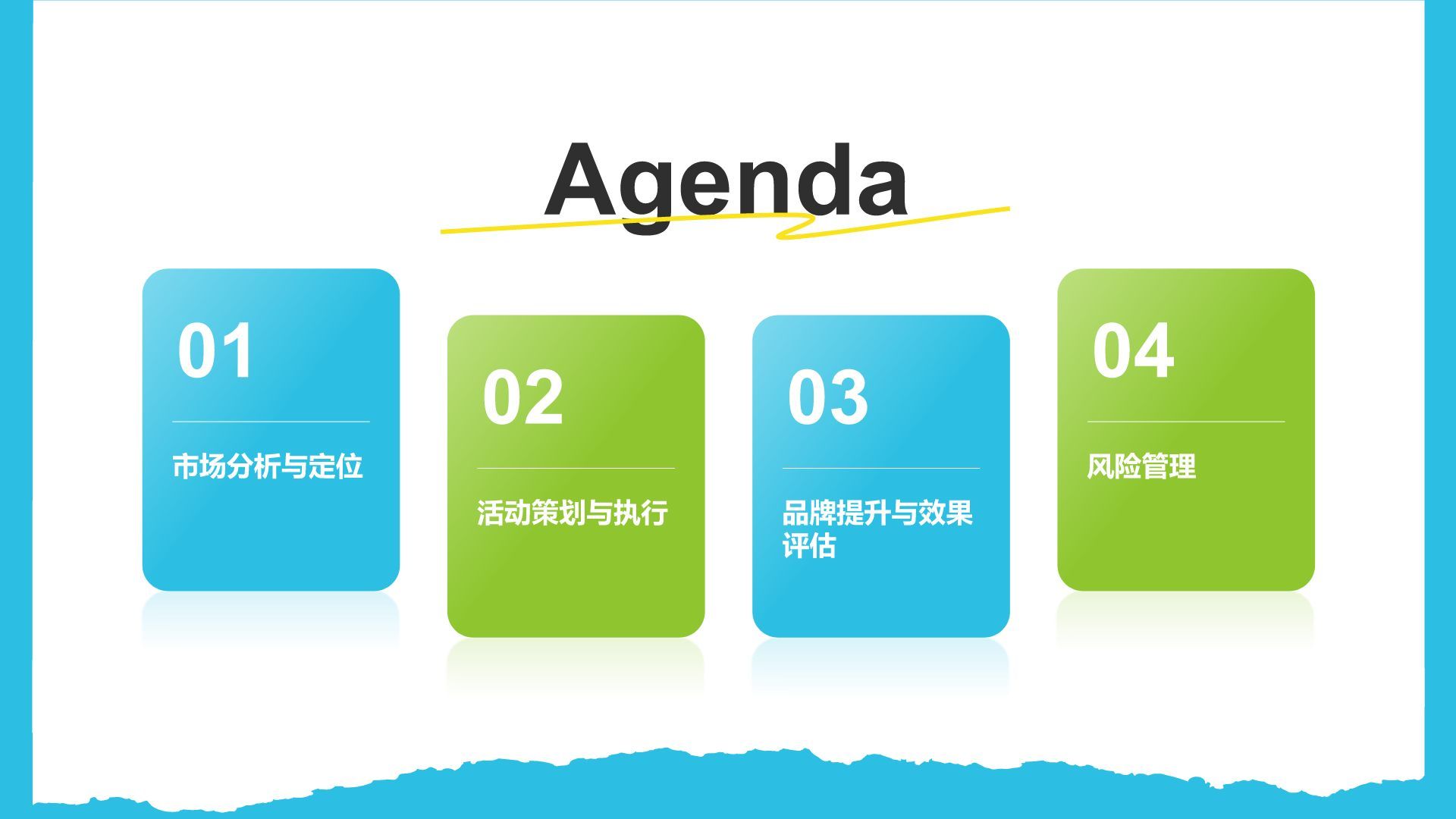 Agenda

01

市场分析与定位

02

活动策划与执行

03

品牌提升与效果评估

04

风险管理